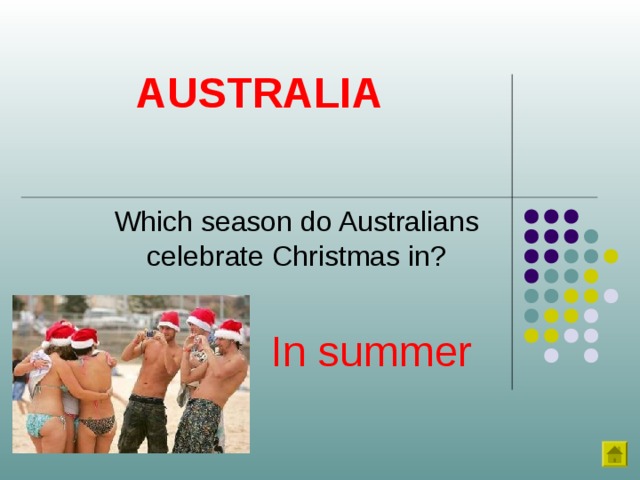 AUSTRALIA

Which season do Australians celebrate Christmas in?

In summer